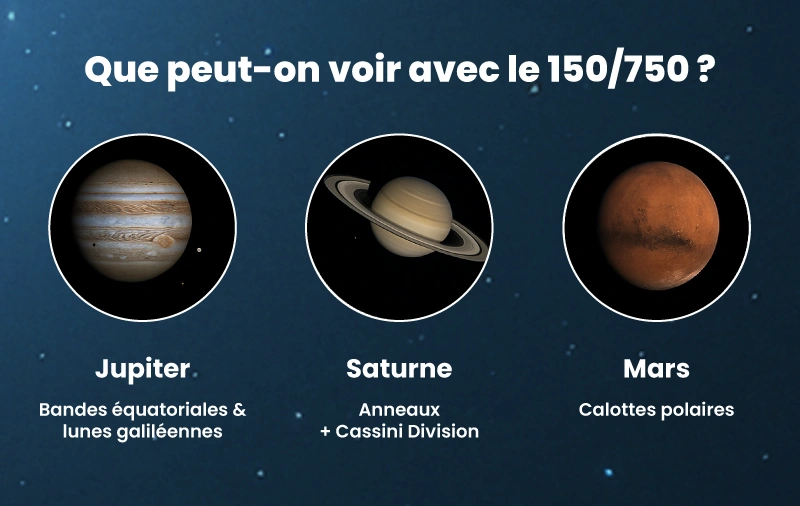 Que peut-on voir avec le 150/750 ?

Jupiter

Bandes équatoriales & lunes galiléennes

Saturne

Anneaux + Cassini Division

Mars

Calottes polaires